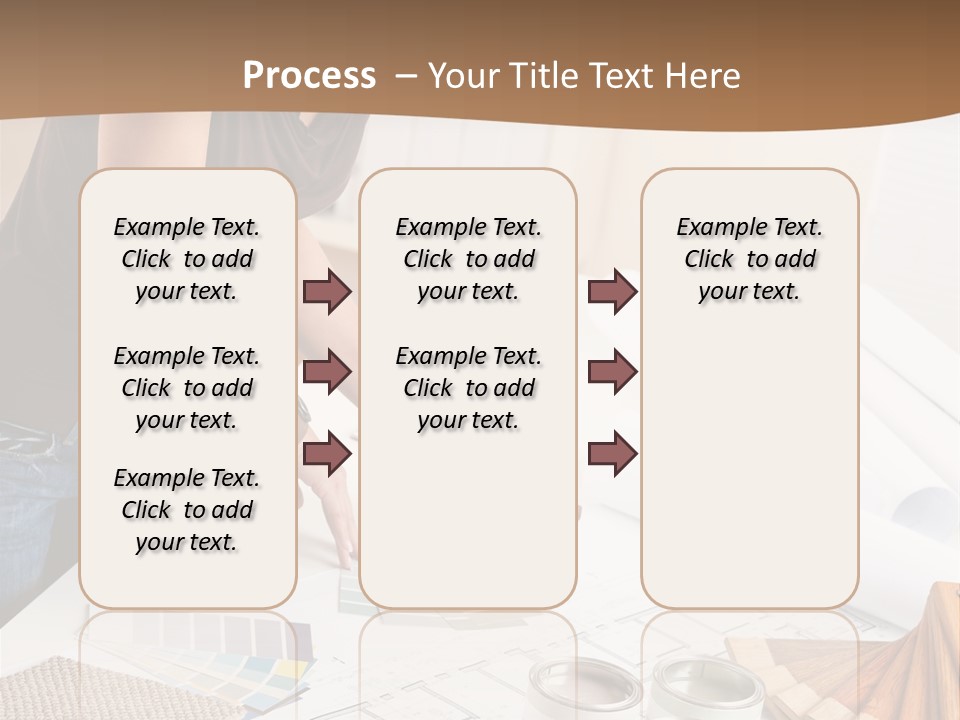 Process – Your Title Text Here

Example Text. Click to add your text.

Example Text. Click to add your text.

Example Text. Click to add your text.

Example Text. Click to add your text.

Example Text. Click to add your text.

Example Text. Click to add your text.